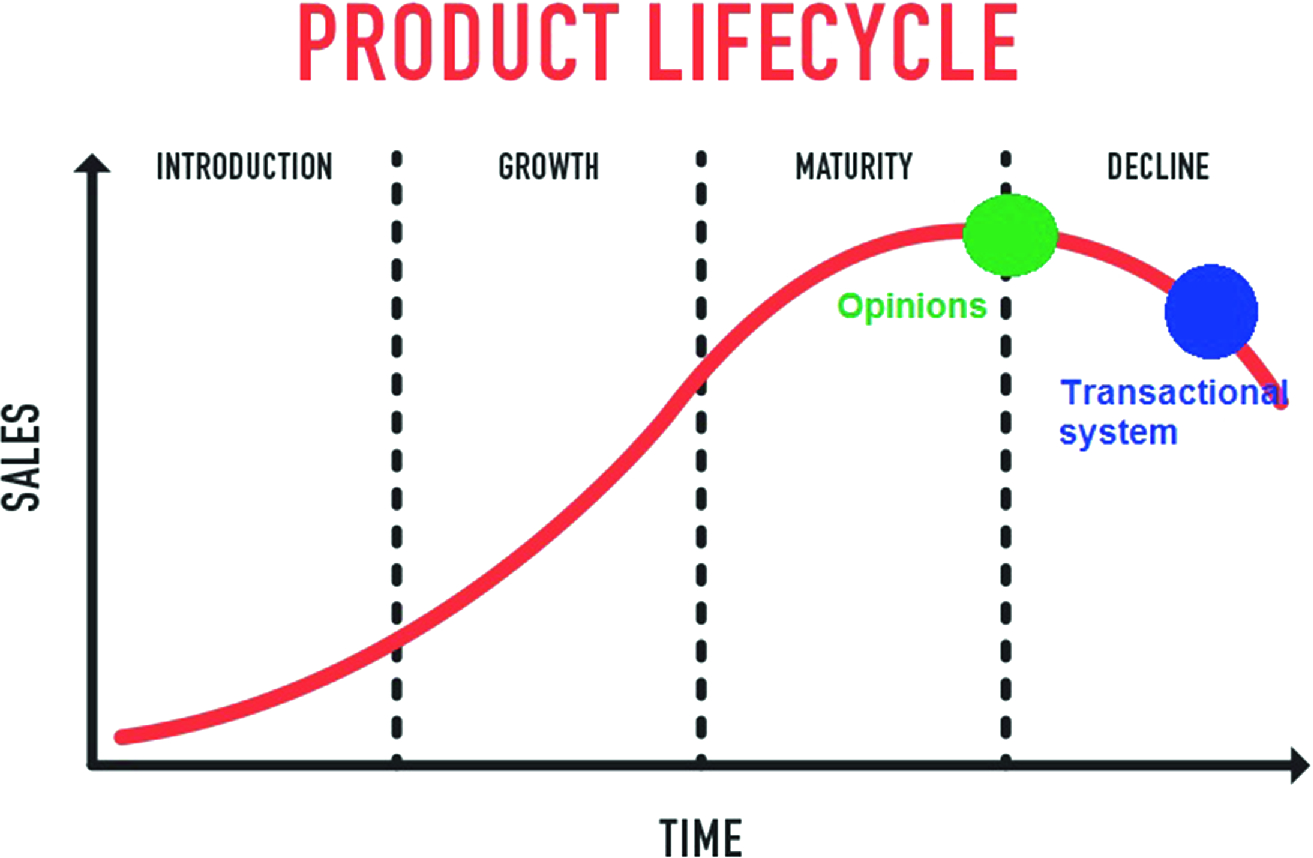 PRODUCT LIFECYCLE

INTRODUCTION

GROWTH

MATURITY

DECLINE

Opinions

Transactional system

SALES

TIME